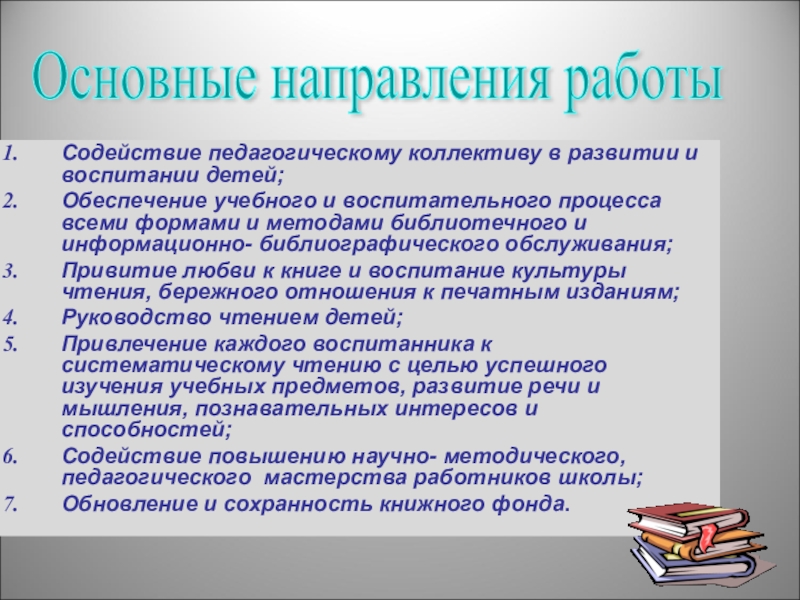 Основные направления работы

1. Содействие педагогическому коллективу в развитии и воспитании детей;
2. Обеспечение учебного и воспитательного процесса всеми формами и методами библиотечного и информационно- библиографического обслуживания;
3. Привитие любви к книге и воспитание культуры чтения, бережного отношения к печатным изданиям;
4. Руководство чтением детей;
5. Привлечение каждого воспитанника к систематическому чтению с целью успешного изучения учебных предметов, развитие речи и мышления, познавательных интересов и способностей;
6. Содействие повышению научно- методического, педагогического мастерства работников школы;
7. Обновление и сохранность книжного фонда.